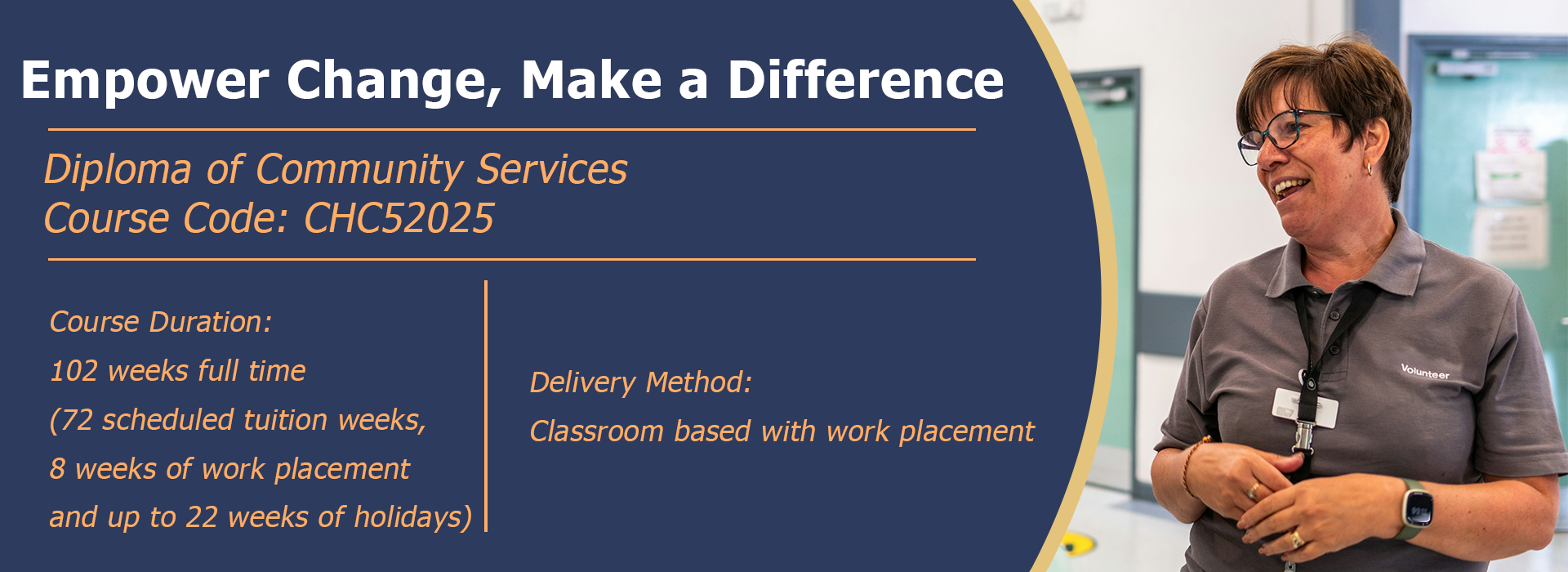 Empower Change, Make a Difference

Diploma of Community Services
Course Code: CHC52025

Course Duration:
102 weeks full time
(72 scheduled tuition weeks,
8 weeks of work placement
and up to 22 weeks of holidays)

Delivery Method:
Classroom based with work placement

Volunteer